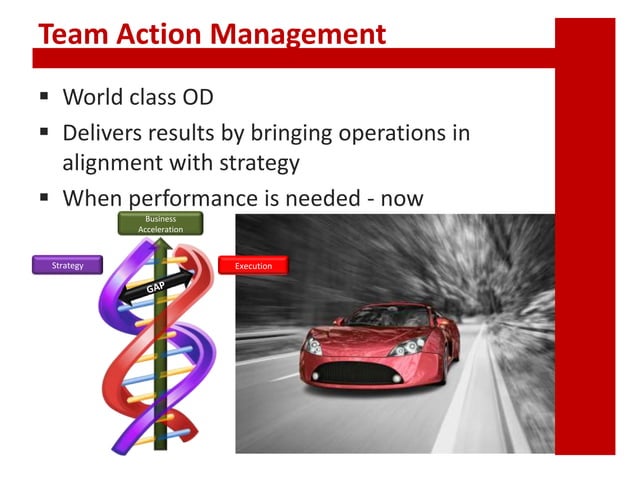 Team Action Management

▪ World class OD
▪ Delivers results by bringing operations in alignment with strategy
▪ When performance is needed - now

Business Acceleration

Strategy

GAP

Execution